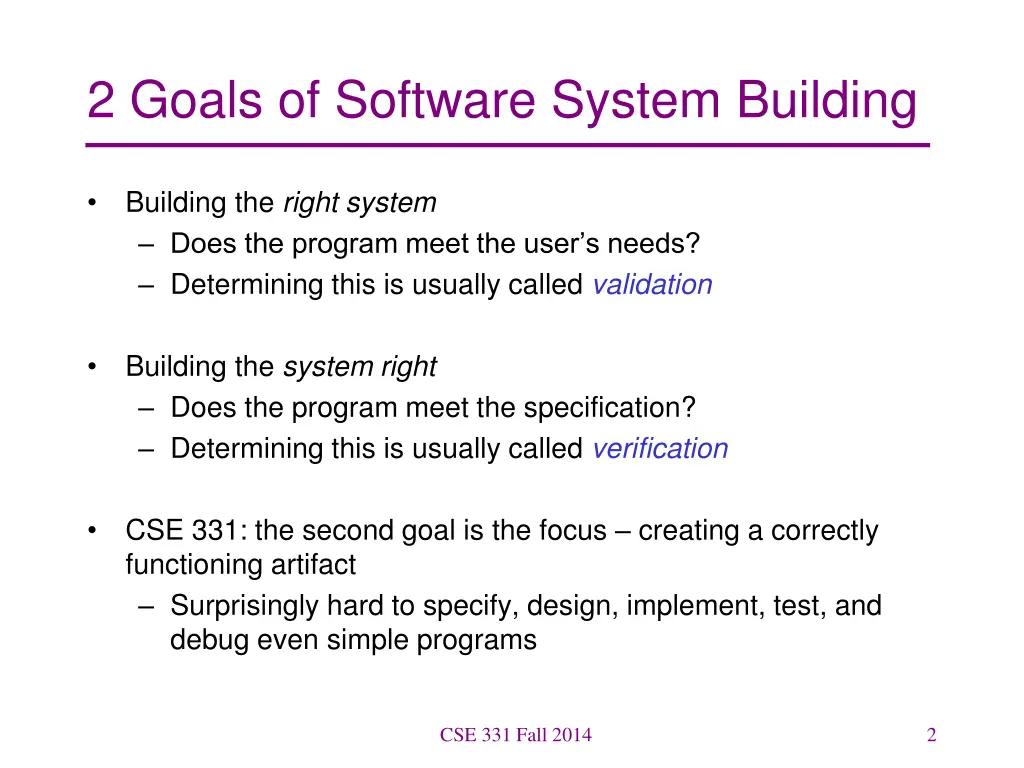 2 Goals of Software System Building

• Building the right system
– Does the program meet the user's needs?
– Determining this is usually called validation

• Building the system right
– Does the program meet the specification?
– Determining this is usually called verification

• CSE 331: the second goal is the focus – creating a correctly functioning artifact
– Surprisingly hard to specify, design, implement, test, and debug even simple programs

CSE 331 Fall 2014

2